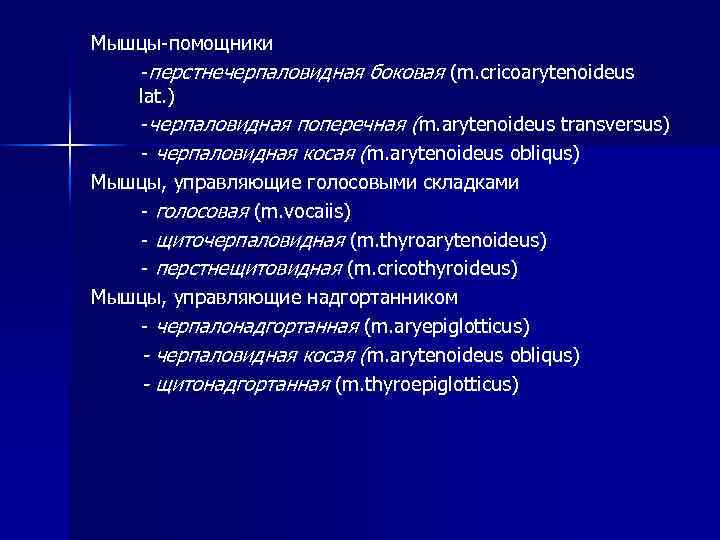 Мышцы-помощники

-перстнечерпаловидная боковая (m.cricoarytenoideus lat.)

-черпаловидная поперечная (m.arytenoideus transversus)

- черпаловидная косая (m.arytenoideus obliqus)

Мышцы, управляющие голосовыми складками

- голосовая (m.vocaiis)

- щиточерпаловидная (m.thyroarytenoideus)

- перстнещитовидная (m.cricothyroideus)

Мышцы, управляющие надгортанником

- черпалонадгортанная (m.aryepiglotticus)

- черпаловидная косая (m.arytenoideus obliqus)

- щитонадгортанная (m.thyroepiglotticus)